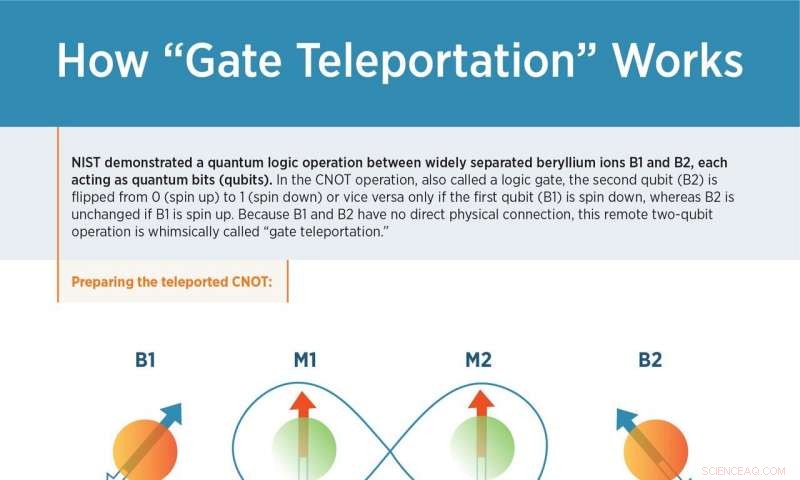 How “Gate Teleportation” Works

NIST demonstrated a quantum logic operation between widely separated beryllium ions B1 and B2, each acting as quantum bits (qubits). In the CNOT operation, also called a logic gate, the second qubit (B2) is flipped from 0 (spin up) to 1 (spin down) or vice versa only if the first qubit (B1) is spin down, whereas B2 is unchanged if B1 is spin up. Because B1 and B2 have no direct physical connection, this remote two-qubit operation is whimsically called “gate teleportation.”

Preparing the teleported CNOT:

B1

M1

M2

B2

SCIENCEAQ.COM